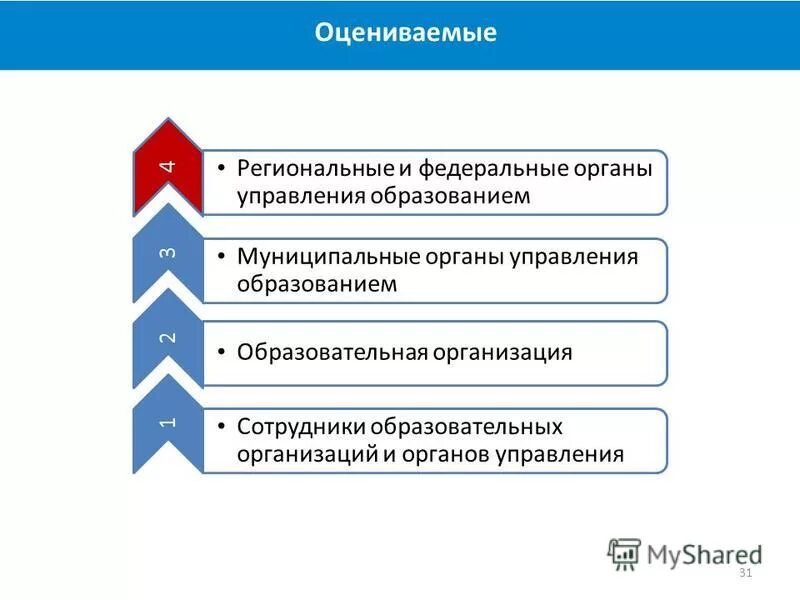 Оцениваемые

4

• Региональные и федеральные органы управления образованием

3

• Муниципальные органы управления образованием

2

• Образовательная организация

1

• Сотрудники образовательных организаций и органов управления

MyShared

31